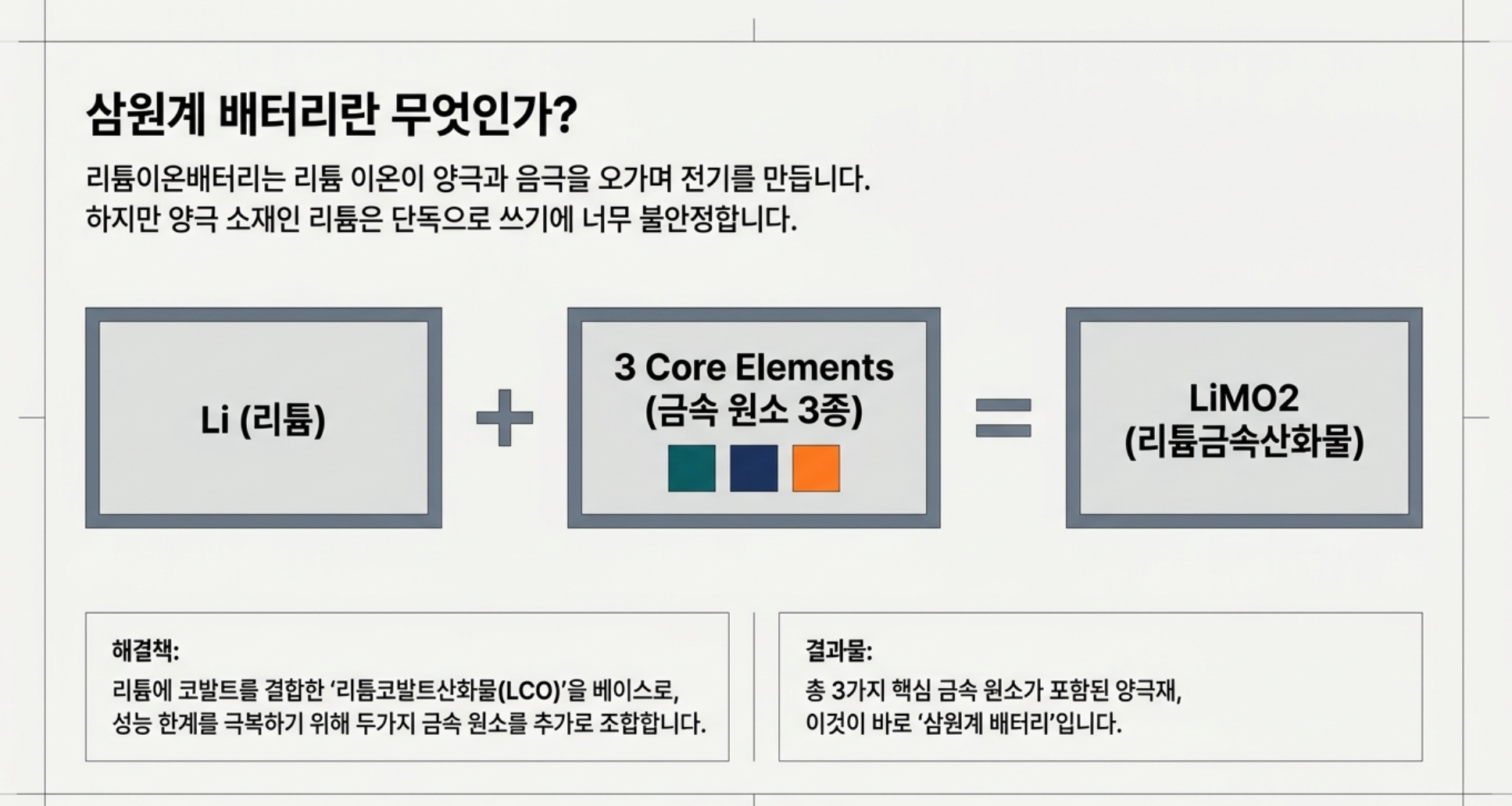 삼원계 배터리란 무엇인가?

리튬이온배터리는 리튬 이온이 양극과 음극을 오가며 전기를 만듭니다.
하지만 양극 소재인 리튬은 단독으로 쓰기에 너무 불안정합니다.

Li (리튬)

+

3 Core Elements
(금속 원소 3종)

=

LiMO2
(리튬금속산화물)

해결책:
리튬에 코발트를 결합한 '리튬코발트산화물(LCO)'을 베이스로, 성능 한계를 극복하기 위해 두가지 금속 원소를 추가로 조합합니다.

결과물:
총 3가지 핵심 금속 원소가 포함된 양극재, 이것이 바로 '삼원계 배터리'입니다.